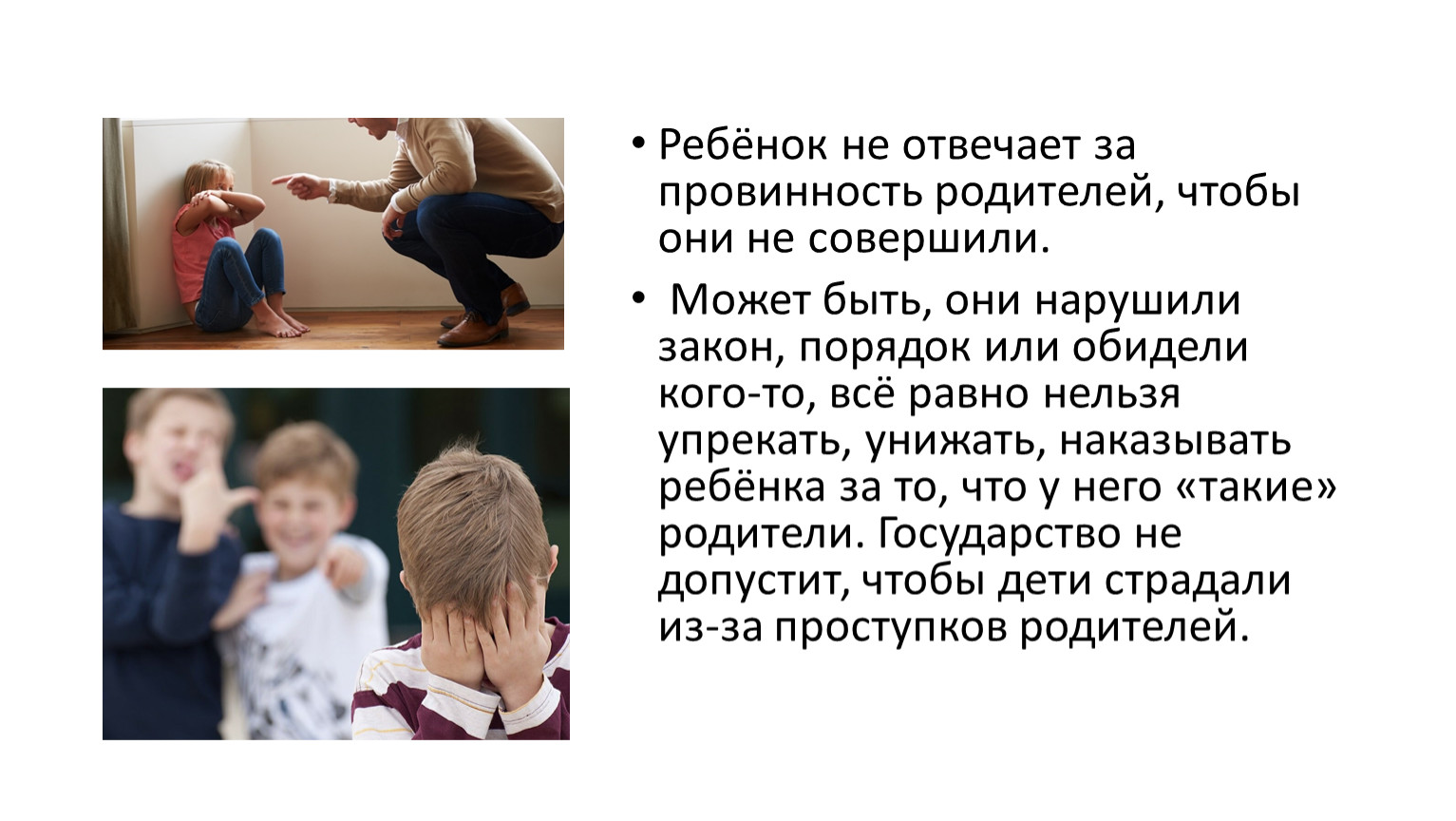 • Ребёнок не отвечает за провинность родителей, чтобы они не совершили.

• Может быть, они нарушили закон, порядок или обидели кого-то, всё равно нельзя упрекать, унижать, наказывать ребёнка за то, что у него «такие» родители. Государство не допустит, чтобы дети страдали из-за проступков родителей.